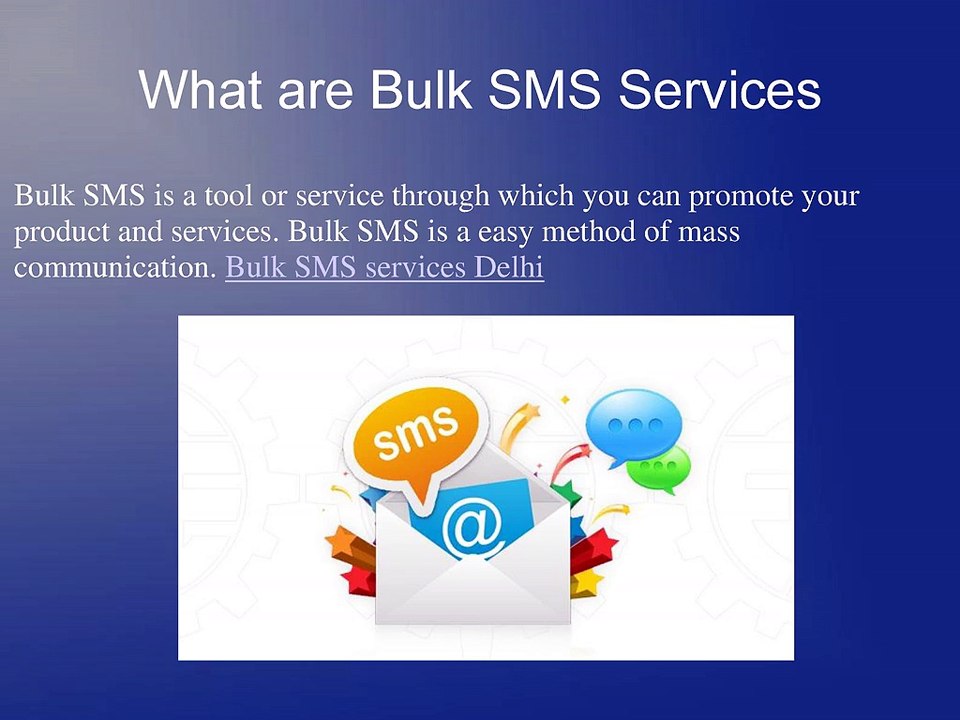 What are Bulk SMS Services

Bulk SMS is a tool or service through which you can promote your product and services. Bulk SMS is a easy method of mass communication. Bulk SMS services Delhi

sms

@